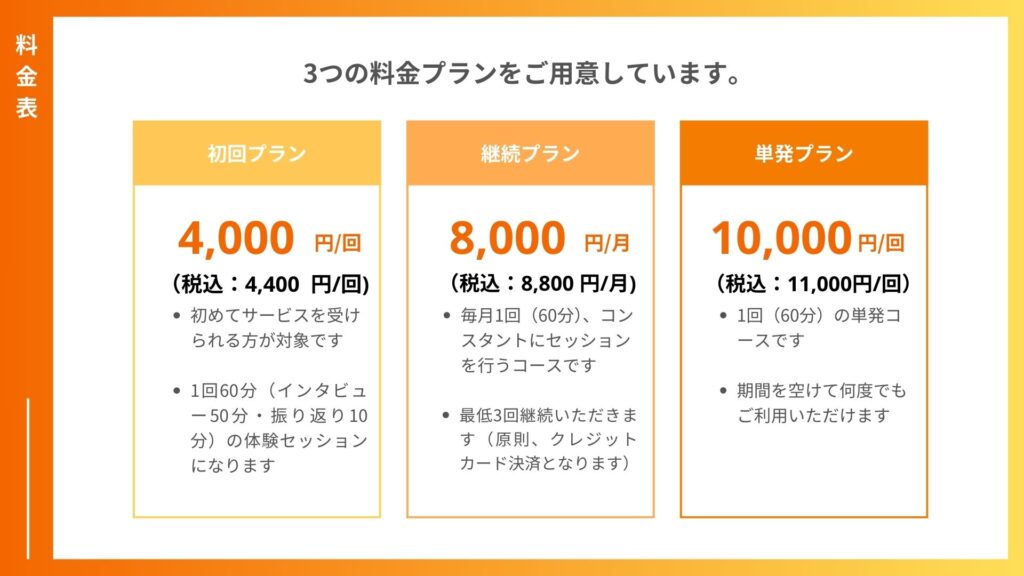 料金表

3つの料金プランをご用意しています。

初回プラン

4,000 円/回

（税込：4,400 円/回）

• 初めてサービスを受けられる方が対象です

• 1回60分（インタビュー50分・振り返り10分）の体験セッションになります

継続プラン

8,000 円/月

（税込：8,800 円/月）

• 毎月1回（60分）、コンスタントにセッションを行うコースです

• 最低3回継続いただきます（原則、クレジットカード決済となります）

単発プラン

10,000 円/回

（税込：11,000円/回）

• 1回（60分）の単発コースです

• 期間を空けて何度でもご利用いただけます